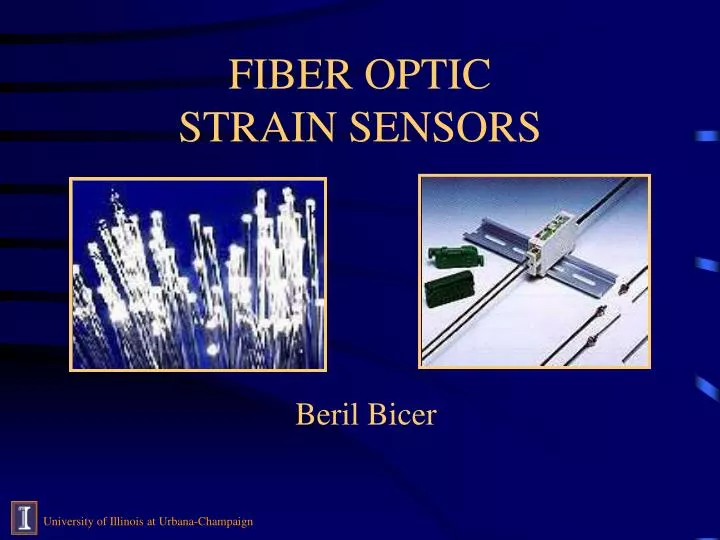 FIBER OPTIC
STRAIN SENSORS

Beril Bicer

I University of Illinois at Urbana-Champaign